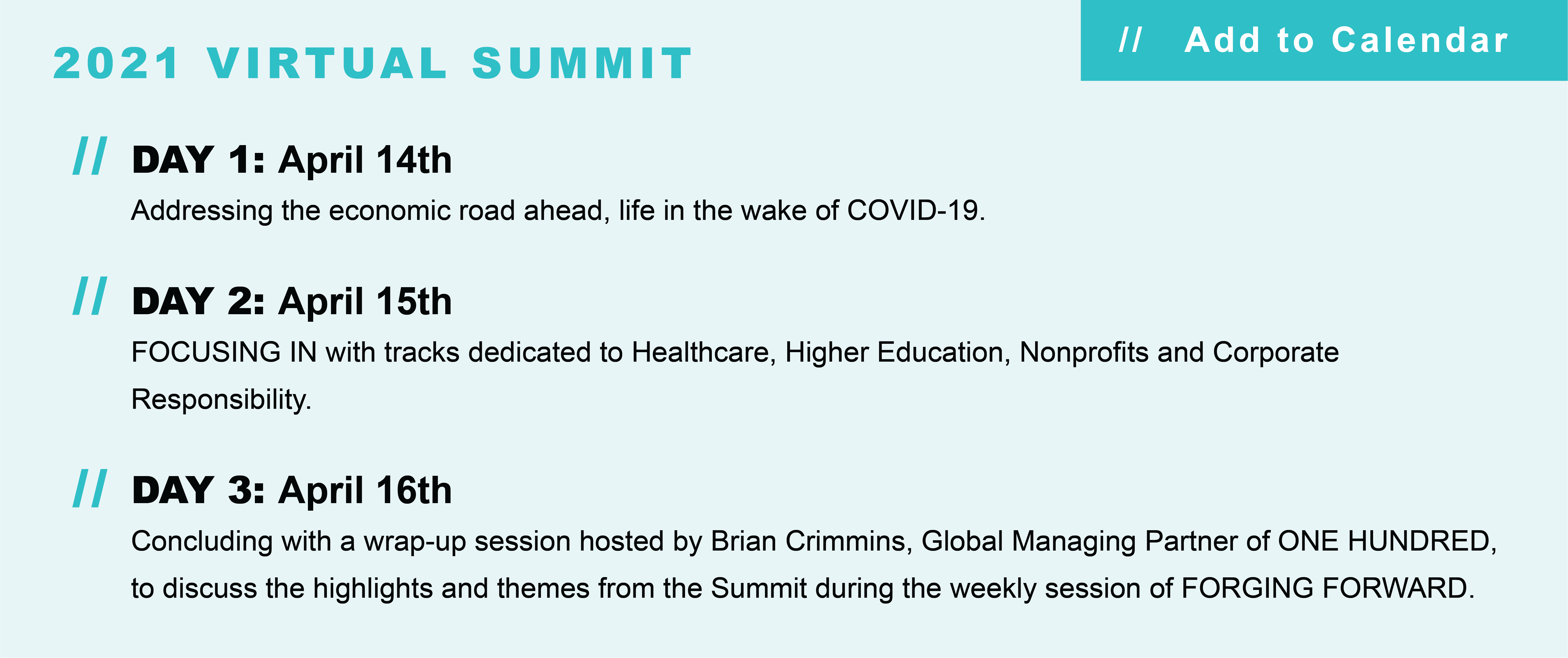 2021 VIRTUAL SUMMIT

// Add to Calendar

// DAY 1: April 14th

Addressing the economic road ahead, life in the wake of COVID-19.

// DAY 2: April 15th

FOCUSING IN with tracks dedicated to Healthcare, Higher Education, Nonprofits and Corporate Responsibility.

// DAY 3: April 16th

Concluding with a wrap-up session hosted by Brian Crimmins, Global Managing Partner of ONE HUNDRED, to discuss the highlights and themes from the Summit during the weekly session of FORGING FORWARD.